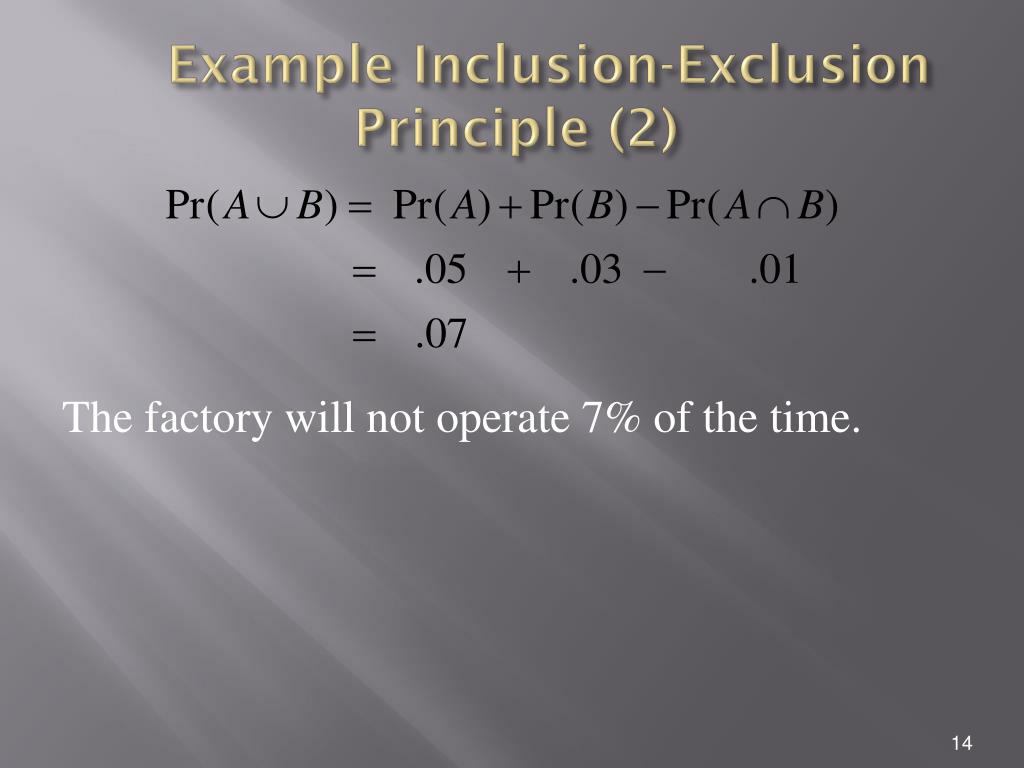 Example Inclusion-Exclusion Principle (2)

$\Pr(A \cup B) = \Pr(A) + \Pr(B) - \Pr(A \cap B)$

$= .05 + .03 - .01$

$= .07$

The factory will not operate 7% of the time.

14